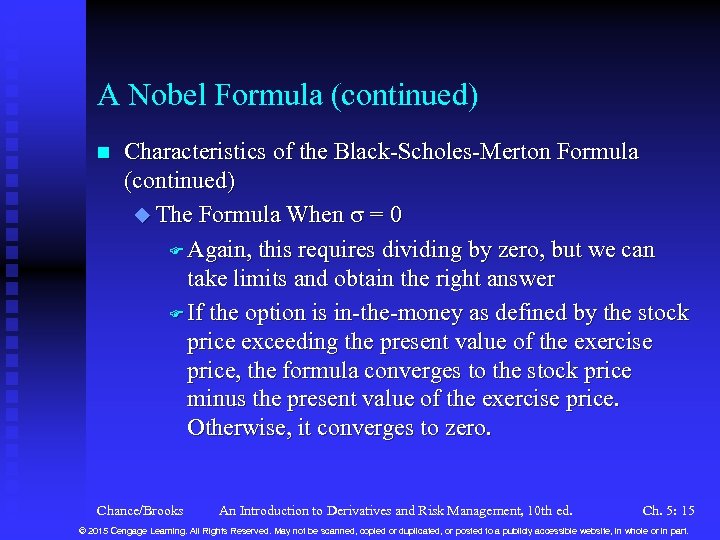 A Nobel Formula (continued)

Characteristics of the Black-Scholes-Merton Formula (continued)

The Formula When $\sigma = 0$

Again, this requires dividing by zero, but we can take limits and obtain the right answer

If the option is in-the-money as defined by the stock price exceeding the present value of the exercise price, the formula converges to the stock price minus the present value of the exercise price. Otherwise, it converges to zero.

Chance/Brooks An Introduction to Derivatives and Risk Management, 10th ed. Ch. 5: 15

© 2015 Cengage Learning. All Rights Reserved. May not be scanned, copied or duplicated, or posted to a publicly accessible website, in whole or in part.